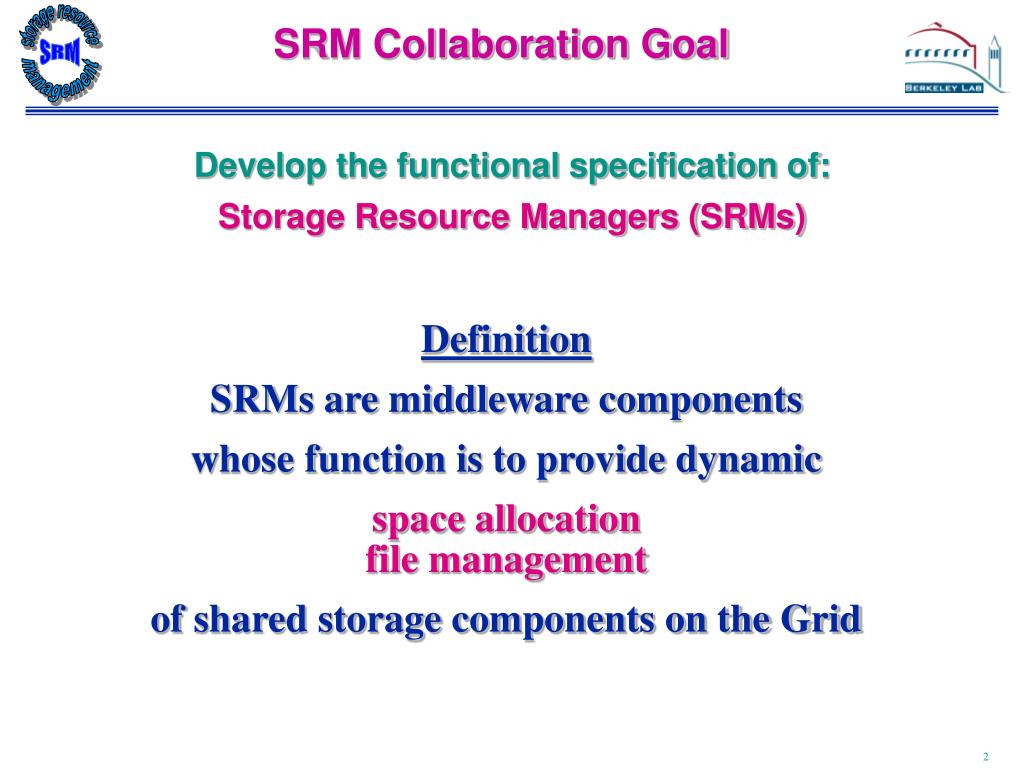 storage resource
SRM
management

SRM Collaboration Goal

BERKELEY LAB

Develop the functional specification of:

Storage Resource Managers (SRMs)

Definition

SRMs are middleware components

whose function is to provide dynamic

space allocation
file management

of shared storage components on the Grid

2